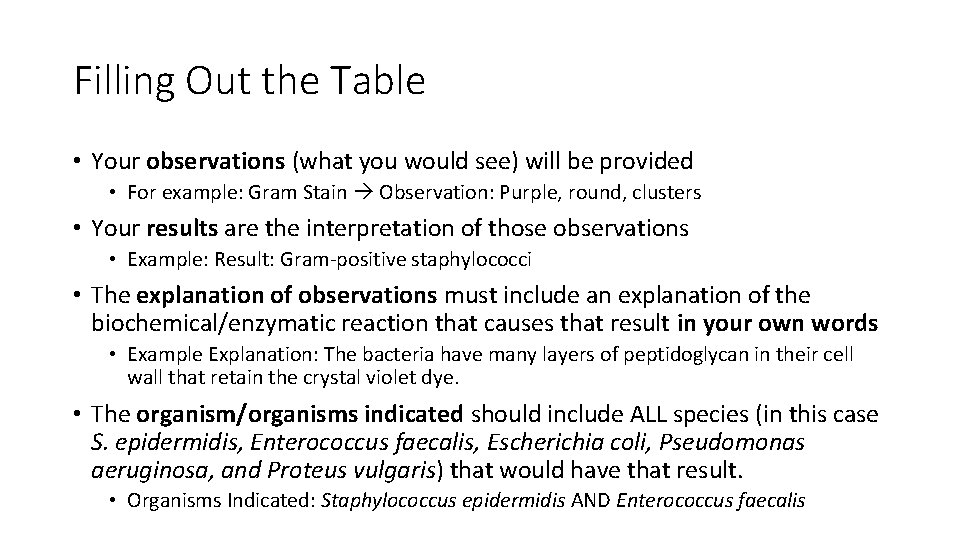 Filling Out the Table

• Your observations (what you would see) will be provided

• For example: Gram Stain → Observation: Purple, round, clusters

• Your results are the interpretation of those observations

• Example: Result: Gram-positive staphylococci

• The explanation of observations must include an explanation of the biochemical/enzymatic reaction that causes that result in your own words

• Example Explanation: The bacteria have many layers of peptidoglycan in their cell wall that retain the crystal violet dye.

• The organism/organisms indicated should include ALL species (in this case S. epidermidis, Enterococcus faecalis, Escherichia coli, Pseudomonas aeruginosa, and Proteus vulgaris) that would have that result.

• Organisms Indicated: Staphylococcus epidermidis AND Enterococcus faecalis